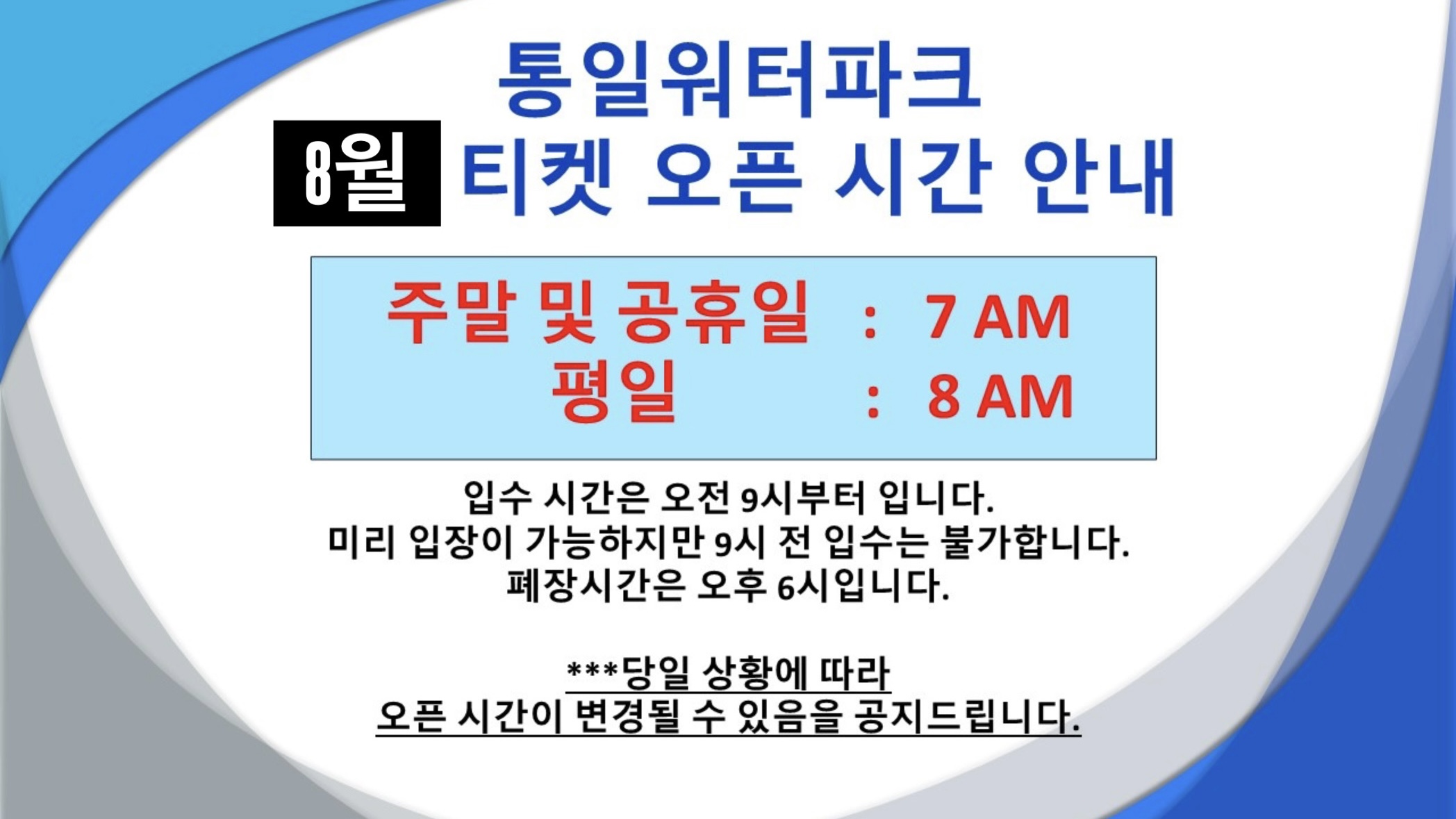 통일워터파크
8월 티켓 오픈 시간 안내

주말 및 공휴일 : 7 AM
평일 : 8 AM

입수 시간은 오전 9시부터 입니다.
미리 입장이 가능하지만 9시 전 입수는 불가합니다.
폐장시간은 오후 6시입니다.

***당일 상황에 따라
오픈 시간이 변경될 수 있음을 공지드립니다.